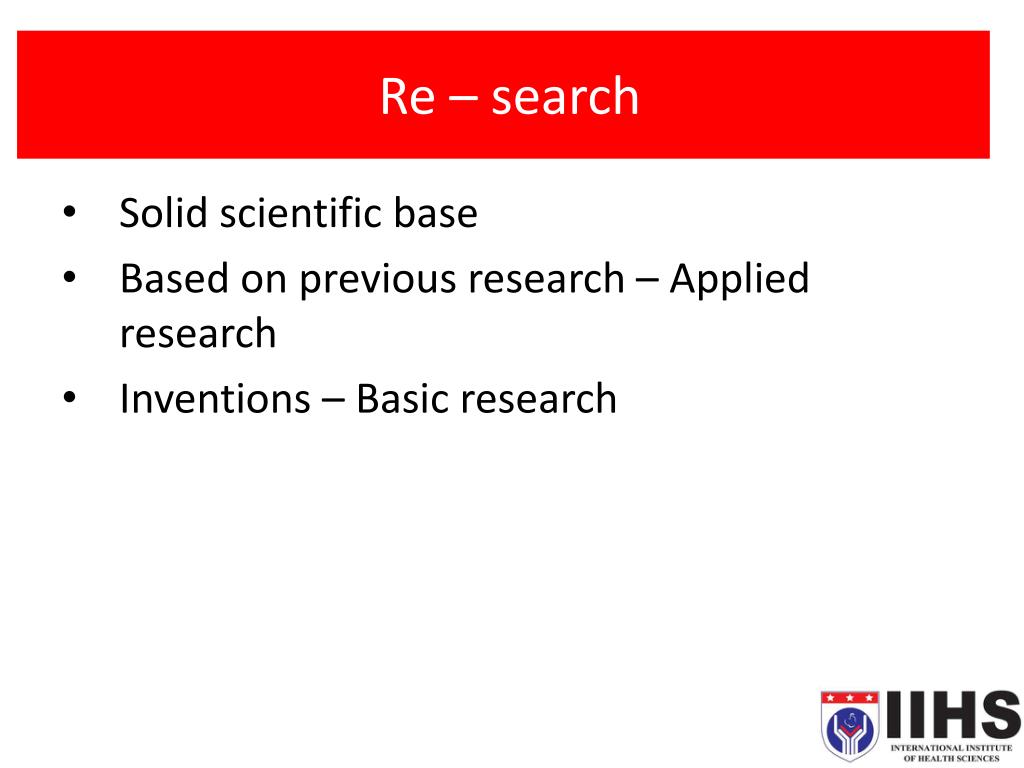 Re – search

• Solid scientific base
• Based on previous research – Applied research
• Inventions – Basic research

IIHS
INTERNATIONAL INSTITUTE OF HEALTH SCIENCES